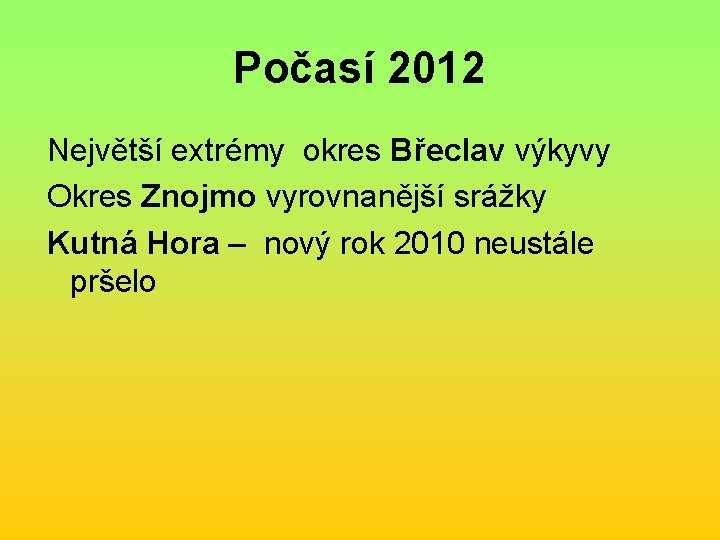 Počasí 2012

Největší extrémy okres Břeclav výkyvy

Okres Znojmo vyrovnanější srážky

Kutná Hora – nový rok 2010 neustále pršelo